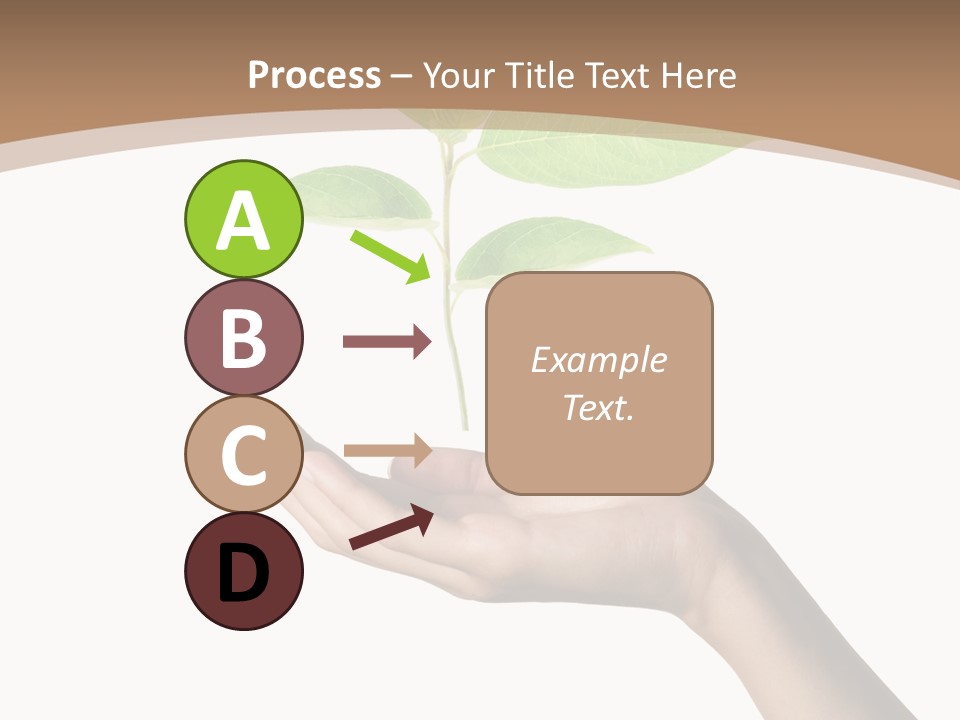 Process – Your Title Text Here

A

B

C

D

Example Text.